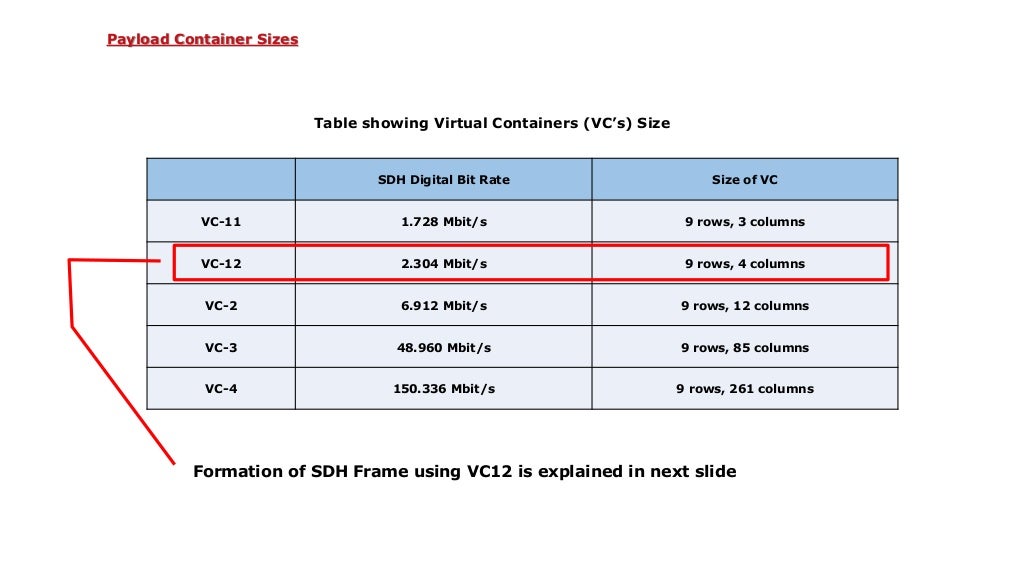 Payload Container Sizes

Table showing Virtual Containers (VC's) Size

| | SDH Digital Bit Rate | Size of VC |
|---|---|---|
| VC-11 | 1.728 Mbit/s | 9 rows, 3 columns |
| VC-12 | 2.304 Mbit/s | 9 rows, 4 columns |
| VC-2 | 6.912 Mbit/s | 9 rows, 12 columns |
| VC-3 | 48.960 Mbit/s | 9 rows, 85 columns |
| VC-4 | 150.336 Mbit/s | 9 rows, 261 columns |

Formation of SDH Frame using VC12 is explained in next slide